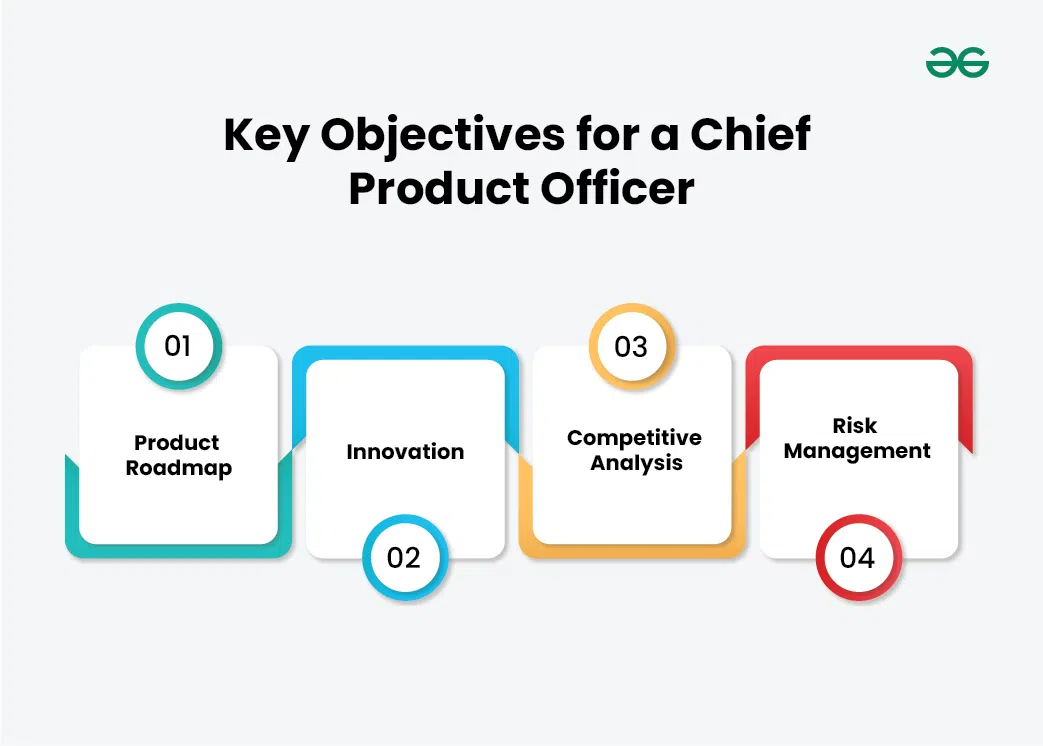 Key Objectives for a Chief Product Officer

01
Product Roadmap

Innovation
02

03
Competitive Analysis

Risk Management
04